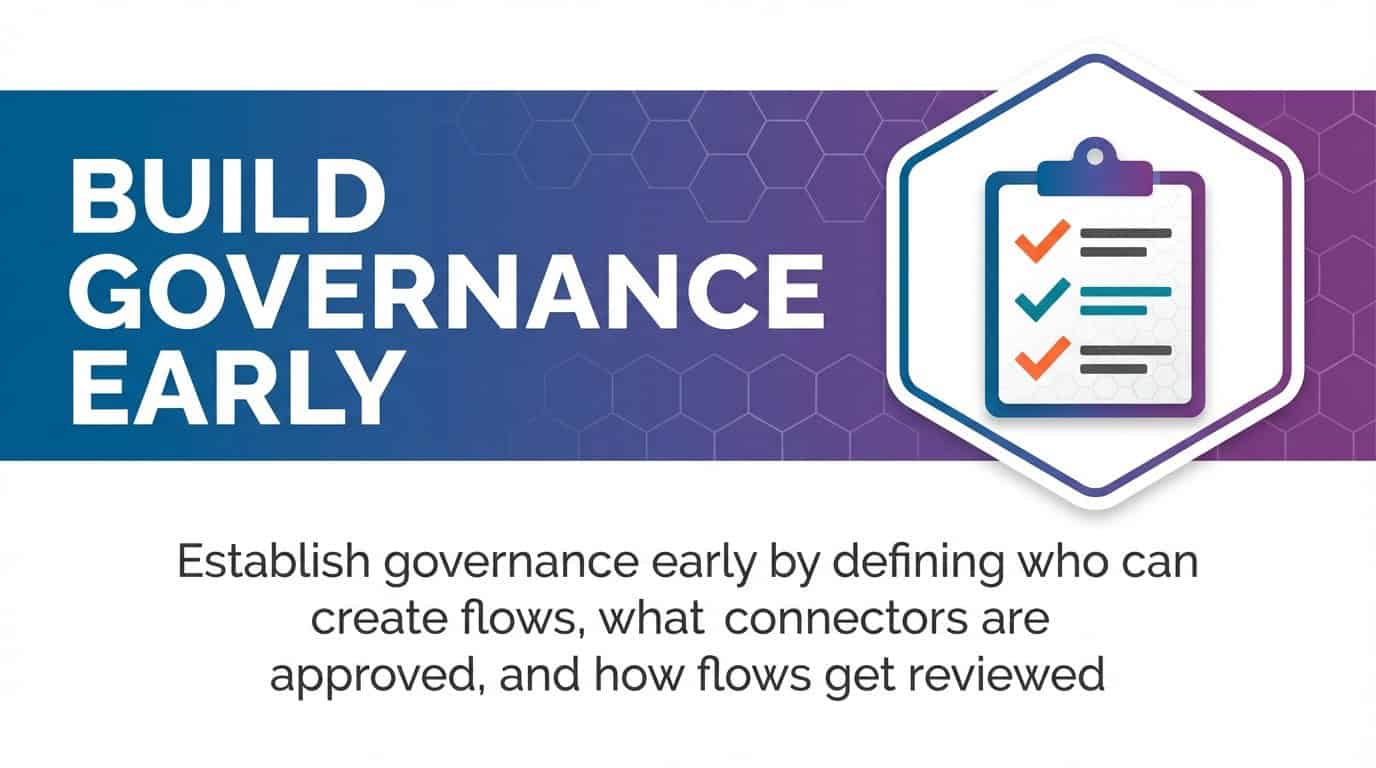 BUILD GOVERNANCE EARLY

Establish governance early by defining who can create flows, what connectors are approved, and how flows get reviewed